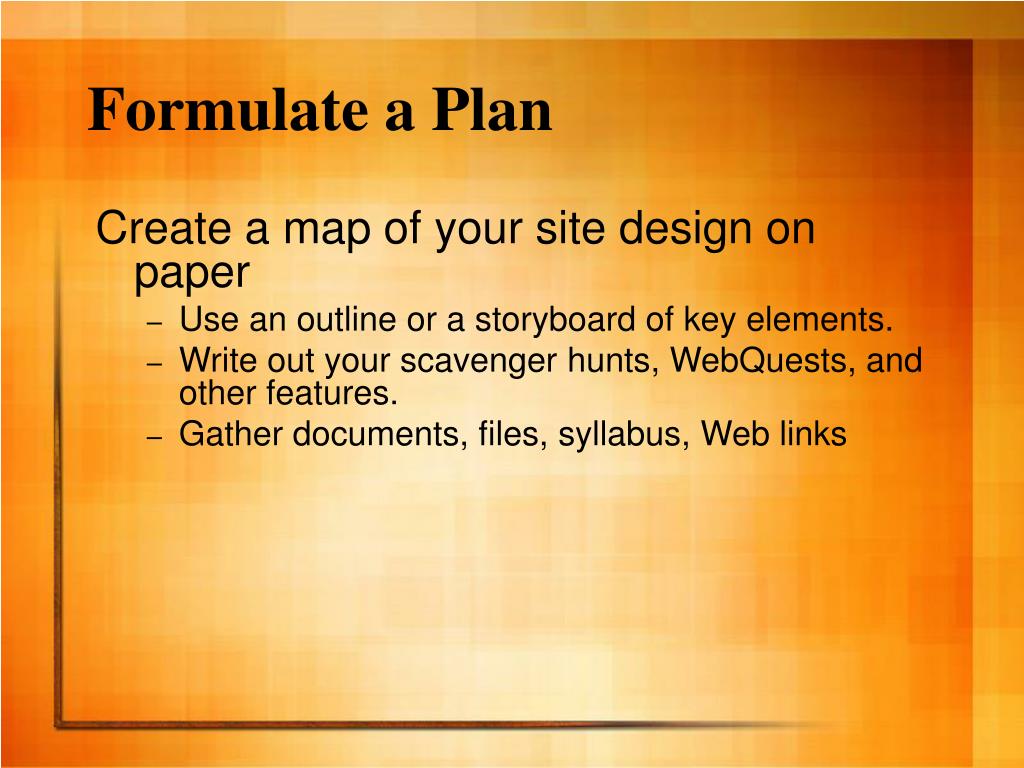 Formulate a Plan

Create a map of your site design on paper

– Use an outline or a storyboard of key elements.
– Write out your scavenger hunts, WebQuests, and other features.
– Gather documents, files, syllabus, Web links